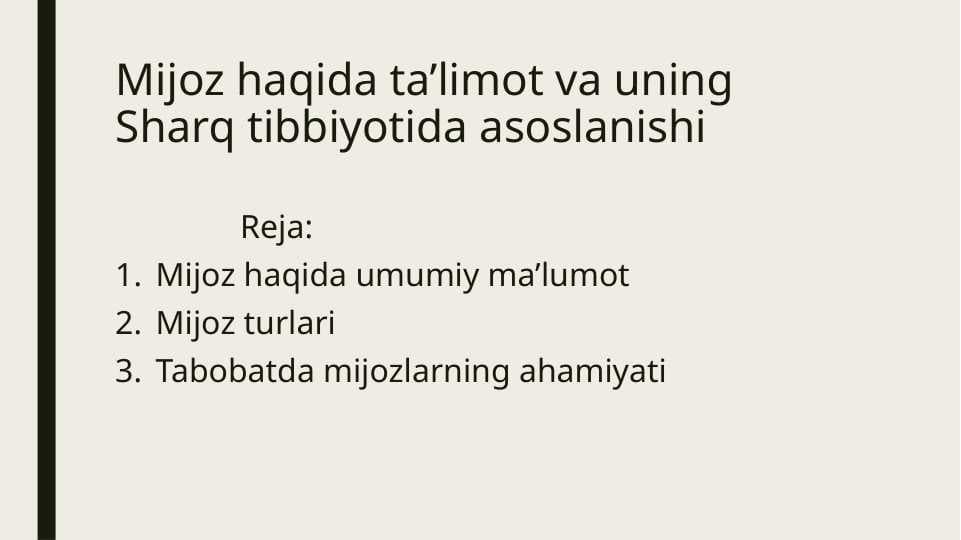 Mijoz haqida ta’limot va uning Sharq tibbiyotida asoslanishi

Reja:
1. Mijoz haqida umumiy ma’lumot
2. Mijoz turlari
3. Tabobatda mijozlarning ahamiyati